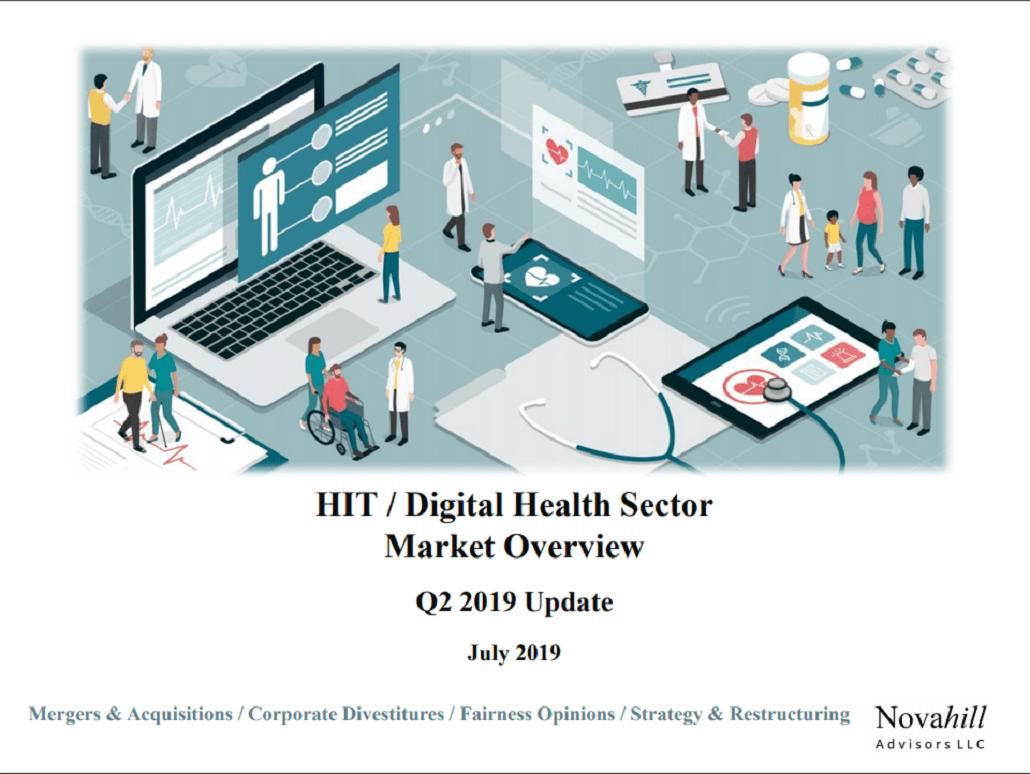 HIT / Digital Health Sector
Market Overview

Q2 2019 Update

July 2019

Mergers & Acquisitions / Corporate Divestitures / Fairness Opinions / Strategy & Restructuring

Novahill
Advisors LLC